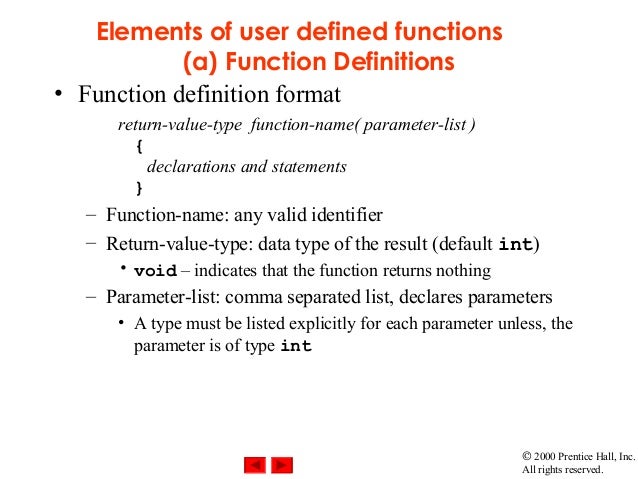 Elements of user defined functions
(a) Function Definitions

• Function definition format

return-value-type function-name( parameter-list )
{
declarations and statements
}

– Function-name: any valid identifier

– Return-value-type: data type of the result (default int)

• void – indicates that the function returns nothing

– Parameter-list: comma separated list, declares parameters

• A type must be listed explicitly for each parameter unless, the parameter is of type int

© 2000 Prentice Hall, Inc.
All rights reserved.